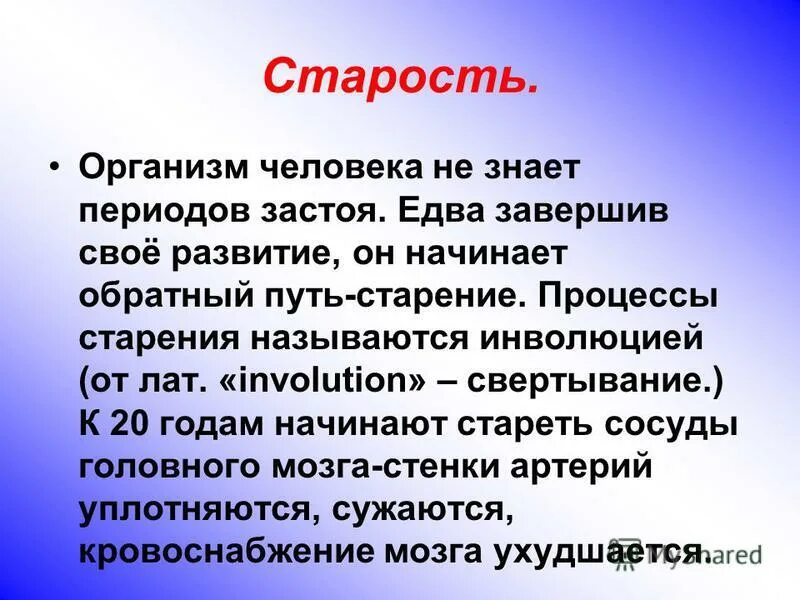 Старость.

• Организм человека не знает периодов застоя. Едва завершив своё развитие, он начинает обратный путь-старение. Процессы старения называются инволюцией (от лат. «involution» – свертывание.) К 20 годам начинают стареть сосуды головного мозга-стенки артерий уплотняются, сужаются, кровоснабжение мозга ухудшается.

MyShared